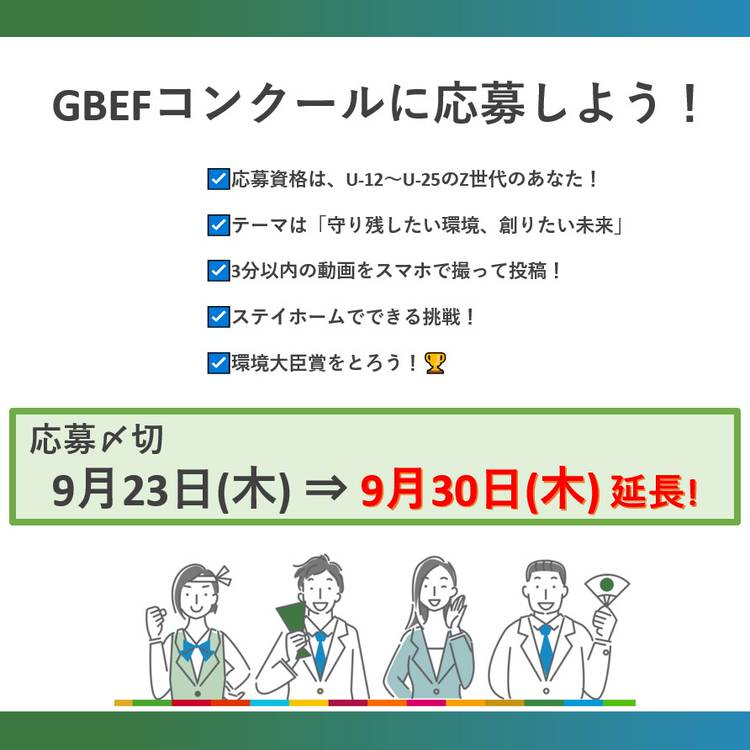 GBEFコンクールに応募しよう！

☑応募資格は、U-12～U-25のZ世代のあなた！

☑テーマは「守り残したい環境、創りたい未来」

☑3分以内の動画をスマホで撮って投稿！

☑ステイホームでできる挑戦！

☑環境大臣賞をとろう！🏆

応募〆切
9月23日(木) ⇒ 9月30日(木) 延長!